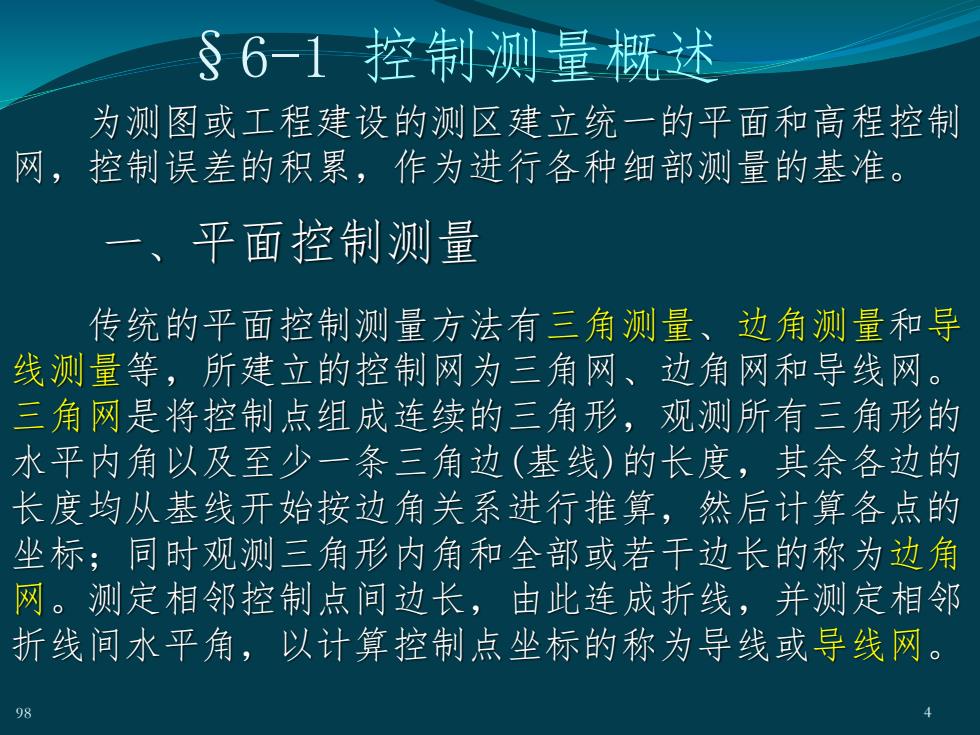 §6-1 控制测量概述

为测图或工程建设的测区建立统一的平面和高程控制网，控制误差的积累，作为进行各种细部测量的基准。

一、平面控制测量

传统的平面控制测量方法有三角测量、边角测量和导线测量等，所建立的控制网为三角网、边角网和导线网。三角网是将控制点组成连续的三角形，观测所有三角形的水平内角以及至少一条三角边(基线)的长度，其余各边的长度均从基线开始按边角关系进行推算，然后计算各点的坐标；同时观测三角形内角和全部或若干边长的称为边角网。测定相邻控制点间边长，由此连成折线，并测定相邻折线间水平角，以计算控制点坐标的称为导线或导线网。

98

4